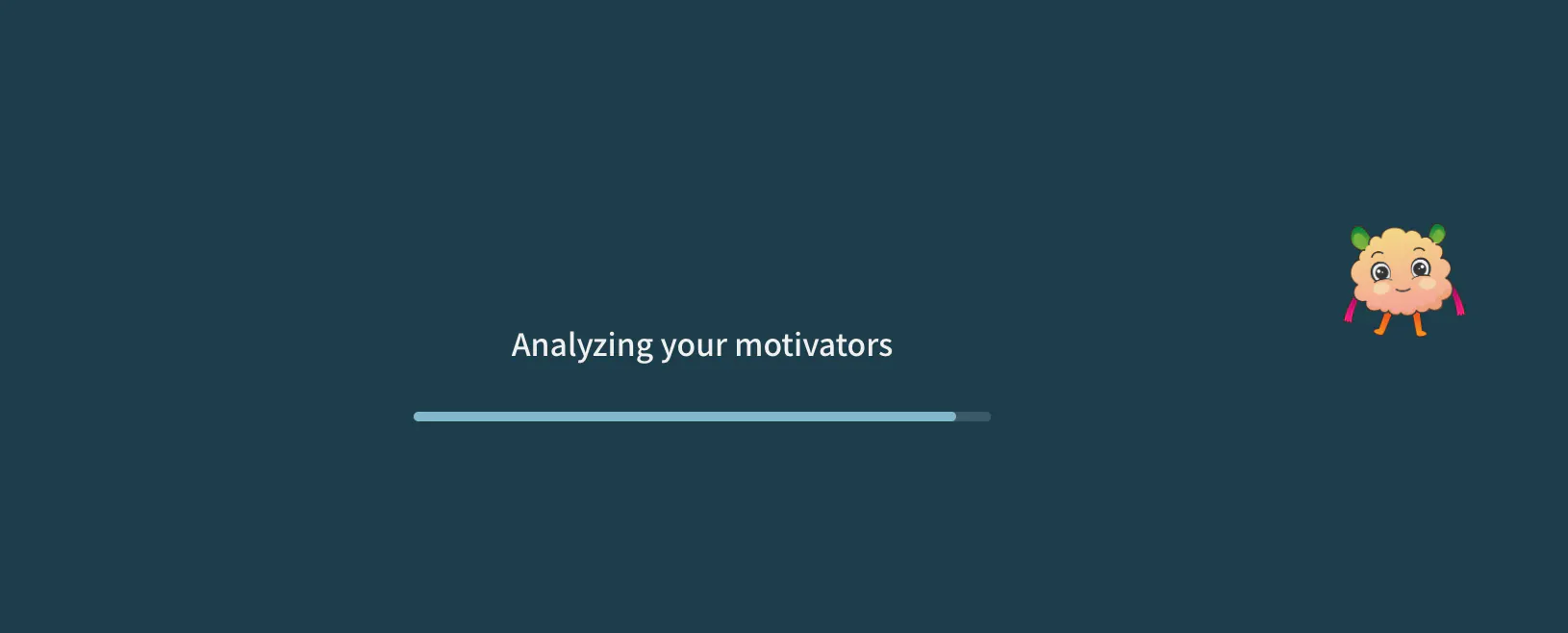 Analyzing your motivators